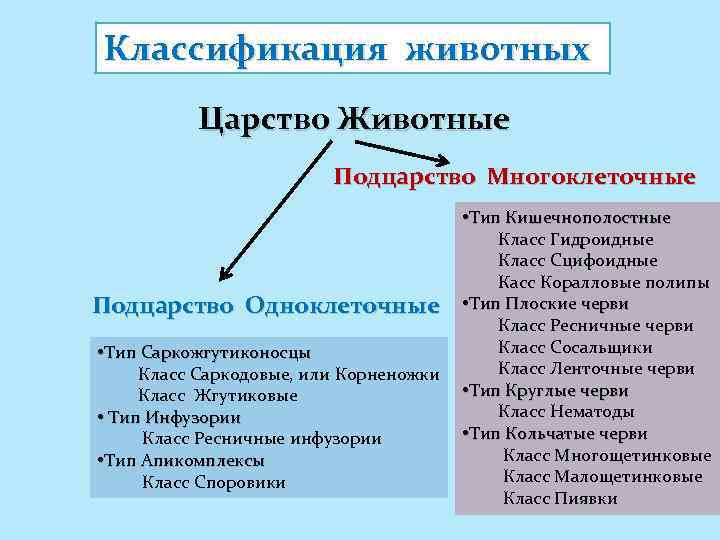 Классификация животных

Царство Животные

Подцарство Многоклеточные

•Тип Кишечнополостные
Класс Гидроидные
Класс Сцифоидные
Касс Коралловые полипы
•Тип Плоские черви
Класс Ресничные черви
Класс Сосальщики
Класс Ленточные черви
•Тип Круглые черви
Класс Нематоды
•Тип Кольчатые черви
Класс Многощетинковые
Класс Малощетинковые
Класс Пиявки

Подцарство Одноклеточные

•Тип Саркожгутиконосцы
Класс Саркодовые, или Корненожки
Класс Жгутиковые
• Тип Инфузории
Класс Ресничные инфузории
•Тип Апикомплексы
Класс Споровики